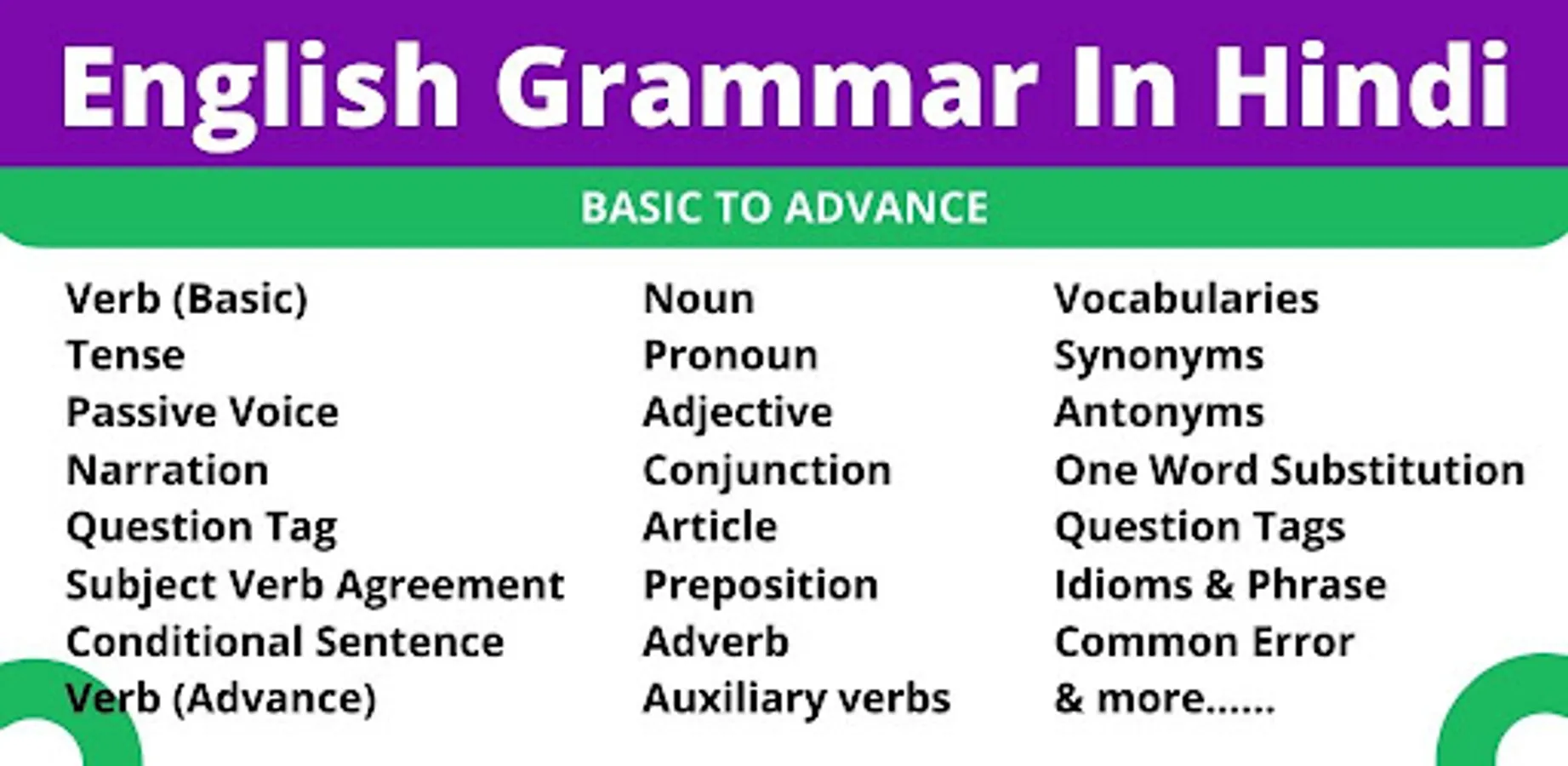 English Grammar In Hindi

BASIC TO ADVANCE

Verb (Basic)
Tense
Passive Voice
Narration
Question Tag
Subject Verb Agreement
Conditional Sentence
Verb (Advance)

Noun
Pronoun
Adjective
Conjunction
Article
Preposition
Adverb
Auxiliary verbs

Vocabularies
Synonyms
Antonyms
One Word Substitution
Question Tags
Idioms & Phrase
Common Error
& more......